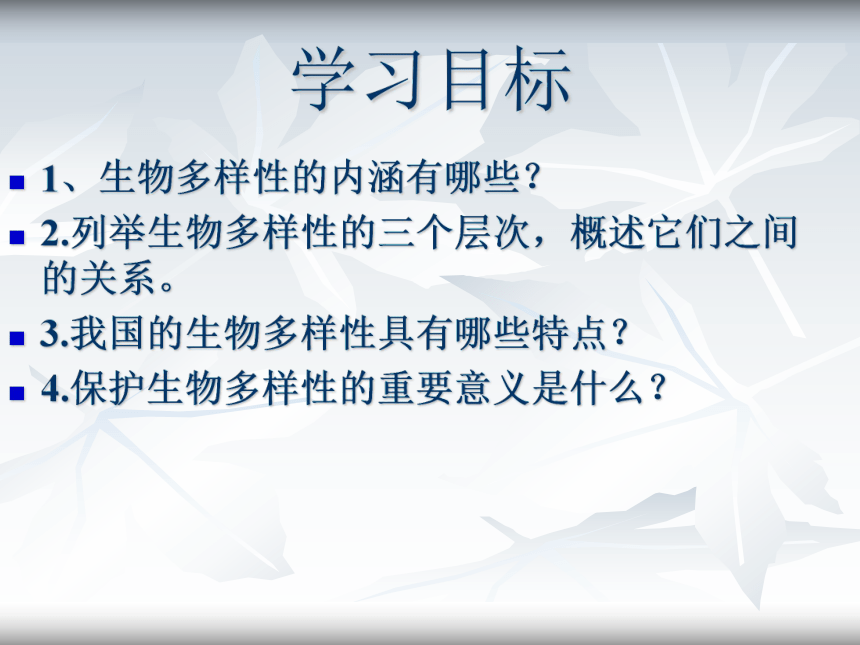 学习目标

1、生物多样性的内涵有哪些?

2.列举生物多样性的三个层次，概述它们之间的关系。

3.我国的生物多样性具有哪些特点?

4.保护生物多样性的重要意义是什么?